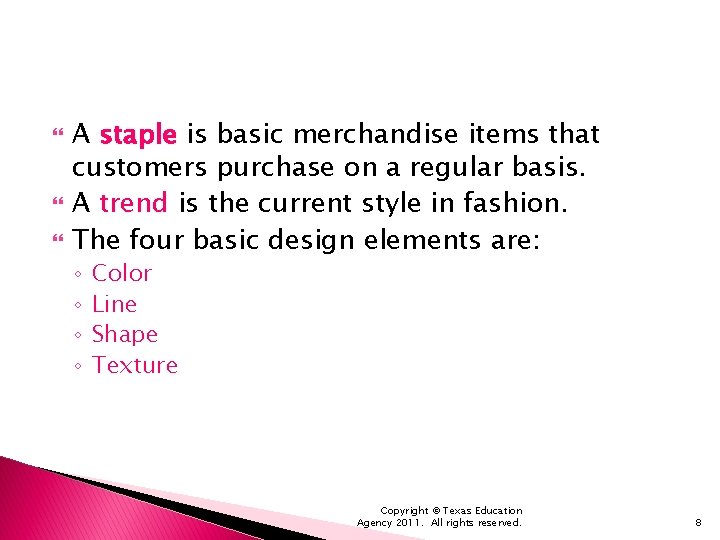 A staple is basic merchandise items that customers purchase on a regular basis.

A trend is the current style in fashion.

The four basic design elements are:

◦ Color
◦ Line
◦ Shape
◦ Texture

Copyright © Texas Education Agency 2011. All rights reserved.

8